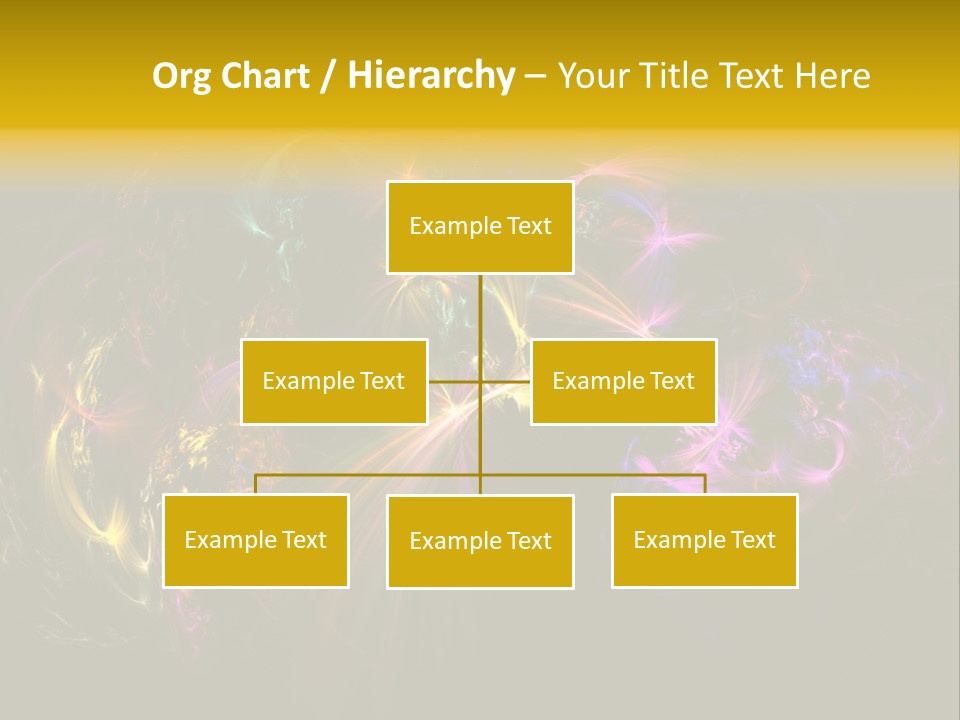 Org Chart / Hierarchy – Your Title Text Here

Example Text

Example Text

Example Text

Example Text

Example Text

Example Text